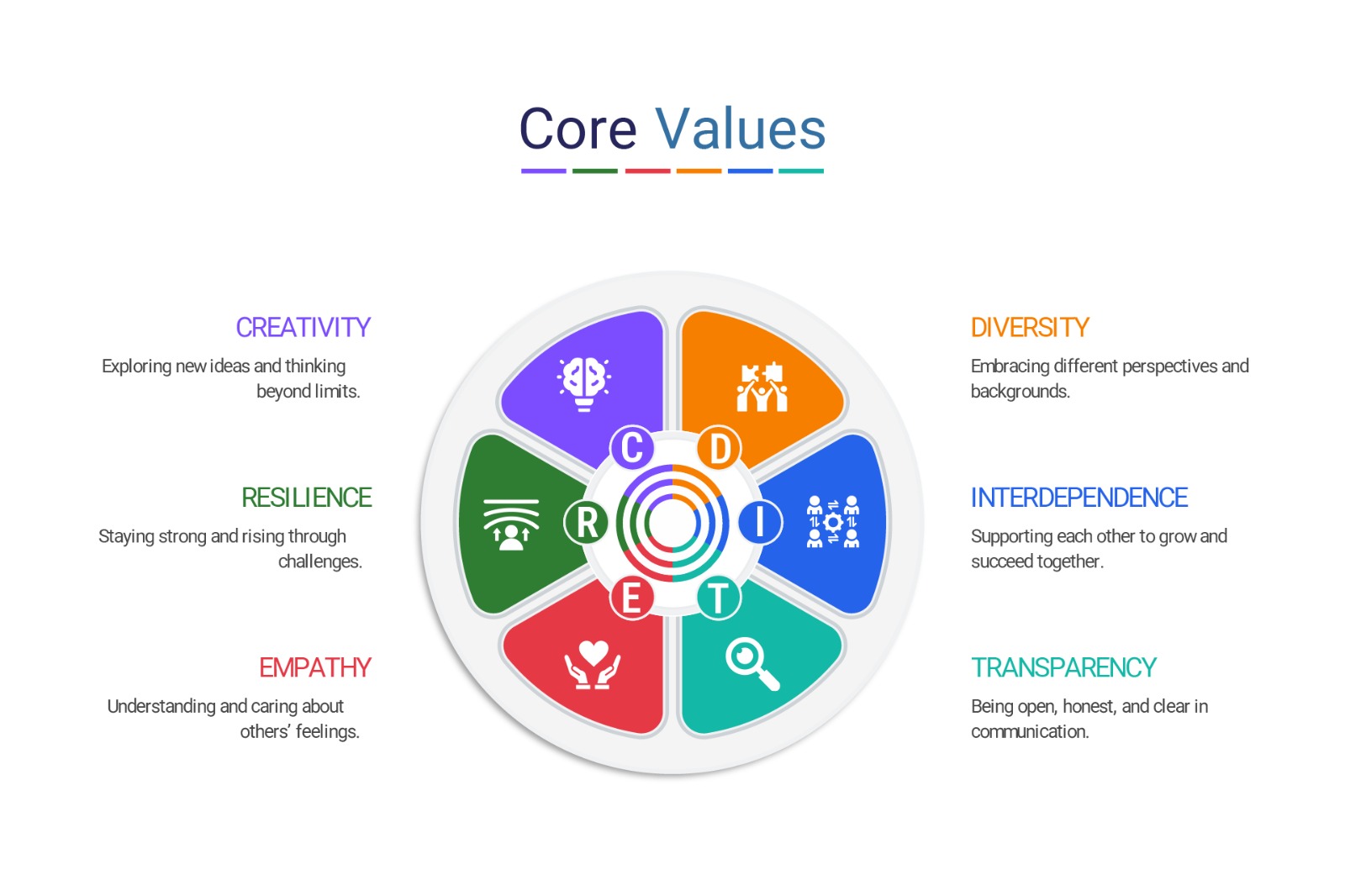 Core Values

CREATIVITY
Exploring new ideas and thinking beyond limits.

RESILIENCE
Staying strong and rising through challenges.

EMPATHY
Understanding and caring about others' feelings.

C D R I E T

DIVERSITY
Embracing different perspectives and backgrounds.

INTERDEPENDENCE
Supporting each other to grow and succeed together.

TRANSPARENCY
Being open, honest, and clear in communication.